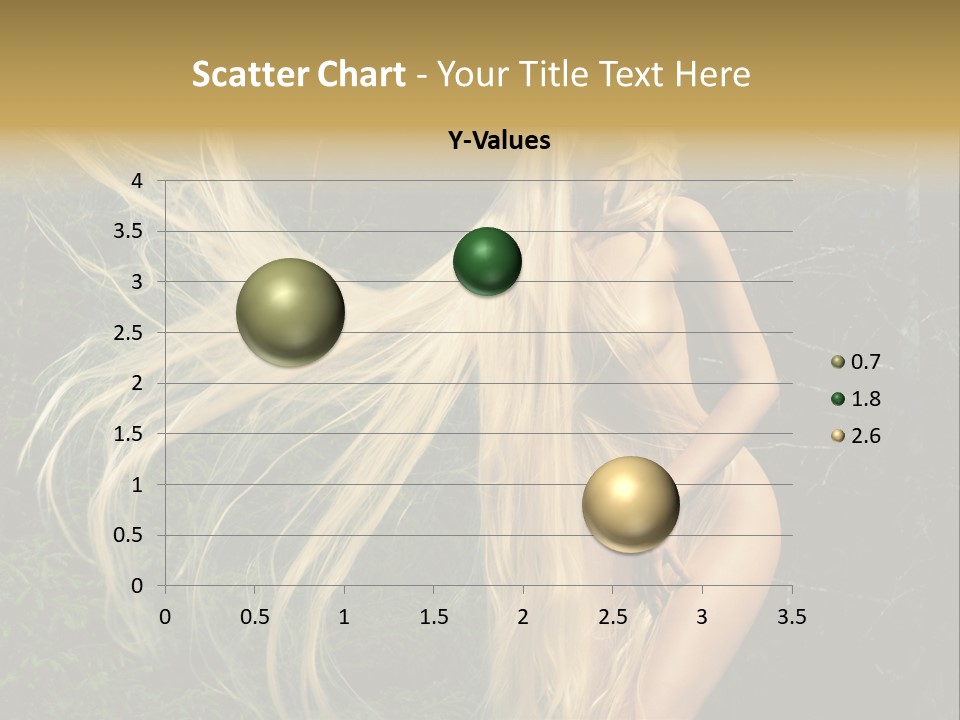 Scatter Chart - Your Title Text Here

Y-Values

4
3.5
3
2.5
2
1.5
1
0.5
0

0 0.5 1 1.5 2 2.5 3 3.5

0.7
1.8
2.6